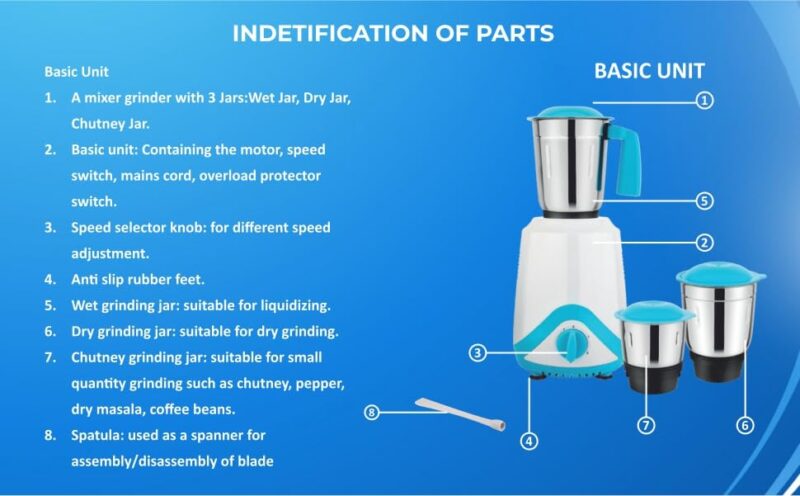 INDETIFICATION OF PARTS

Basic Unit

1. A mixer grinder with 3 Jars:Wet Jar, Dry Jar, Chutney Jar.
2. Basic unit: Containing the motor, speed switch, mains cord, overload protector switch.
3. Speed selector knob: for different speed adjustment.
4. Anti slip rubber feet.
5. Wet grinding jar: suitable for liquidizing.
6. Dry grinding jar: suitable for dry grinding.
7. Chutney grinding jar: suitable for small quantity grinding such as chutney, pepper, dry masala, coffee beans.
8. Spatula: used as a spanner for assembly/disassembly of blade

BASIC UNIT

1
5
2
3
8
4
7
6